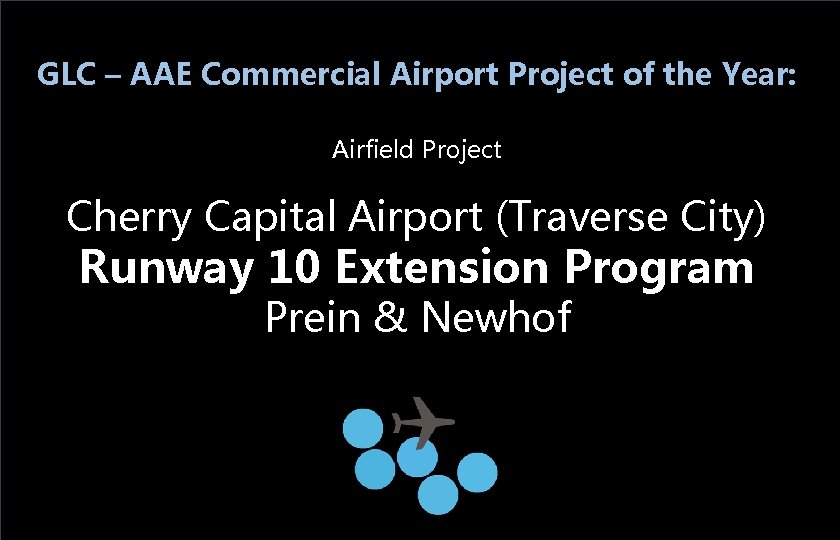 GLC – AAE Commercial Airport Project of the Year:

Airfield Project

Cherry Capital Airport (Traverse City)
Runway 10 Extension Program
Prein & Newhof